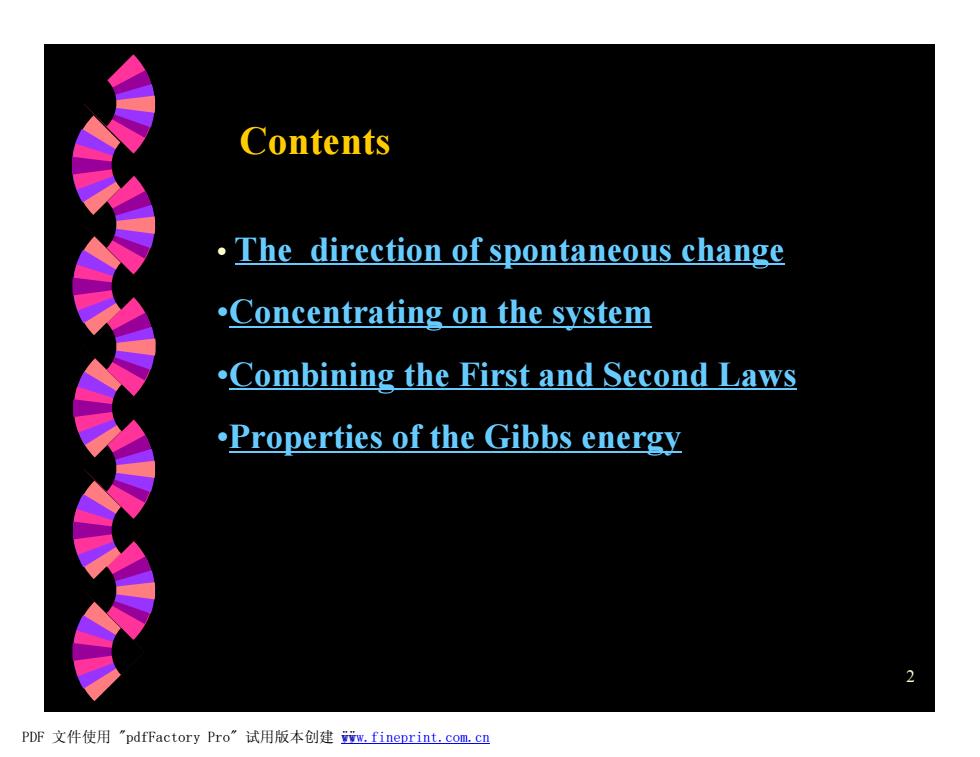 Contents

• The direction of spontaneous change

•Concentrating on the system

•Combining the First and Second Laws

•Properties of the Gibbs energy

2

PDF 文件使用 "pdfFactory Pro" 试用版本创建 www.fineprint.com.cn